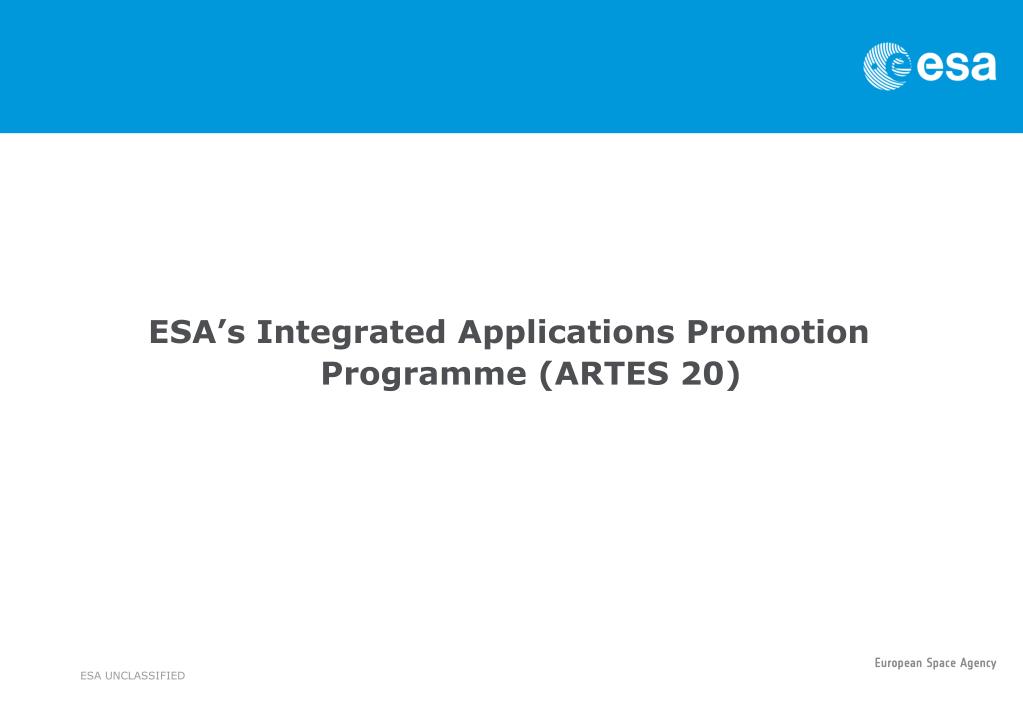 esa

ESA’s Integrated Applications Promotion Programme (ARTES 20)

ESA UNCLASSIFIED

European Space Agency